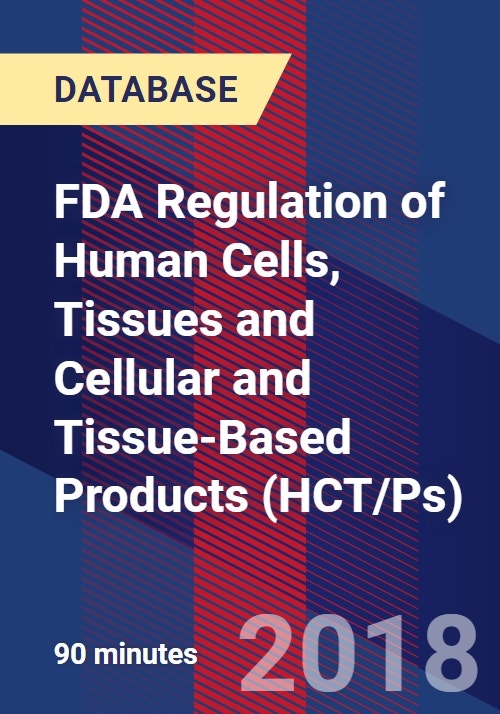 DATABASE

FDA Regulation of Human Cells, Tissues and Cellular and Tissue-Based Products (HCT/Ps)

90 minutes

2018